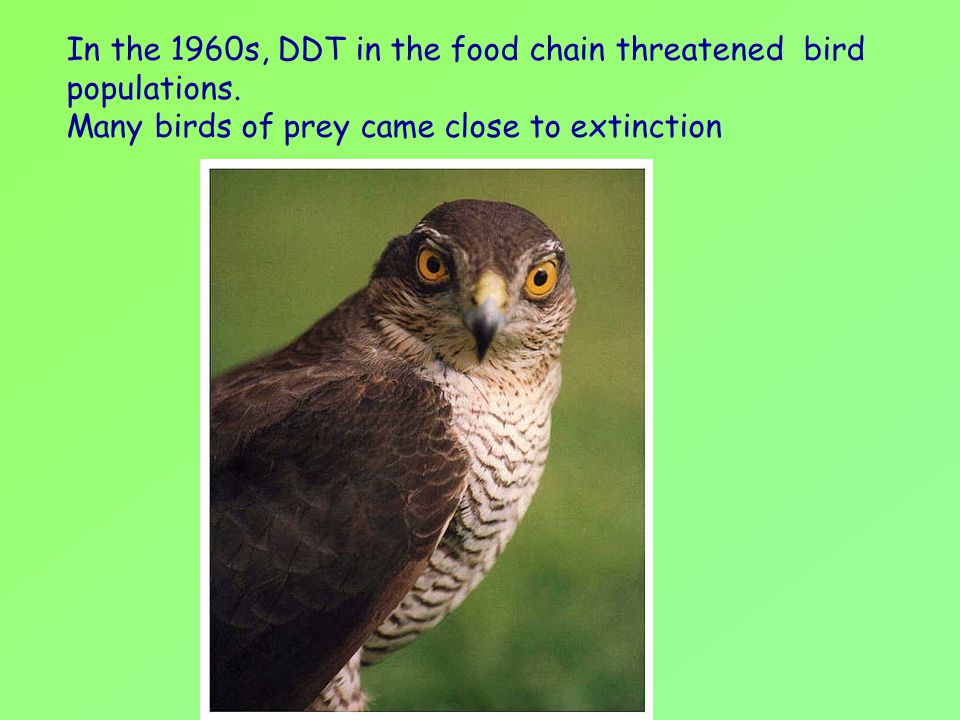 In the 1960s, DDT in the food chain threatened bird populations.
Many birds of prey came close to extinction